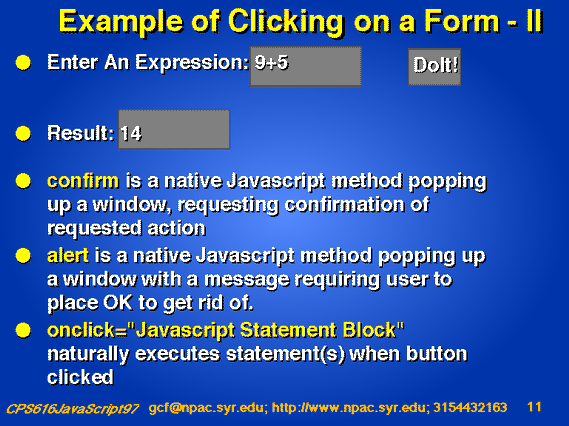 Example of Clicking on a Form - II

Enter An Expression: 9+5

DoIt!

Result: 14

confirm is a native Javascript method popping up a window, requesting confirmation of requested action

alert is a native Javascript method popping up a window with a message requiring user to place OK to get rid of.

onclick="Javascript Statement Block" naturally executes statement(s) when button clicked

CPS616JavaScript97 gcf@npac.syr.edu; http://www.npac.syr.edu; 3154432163 11